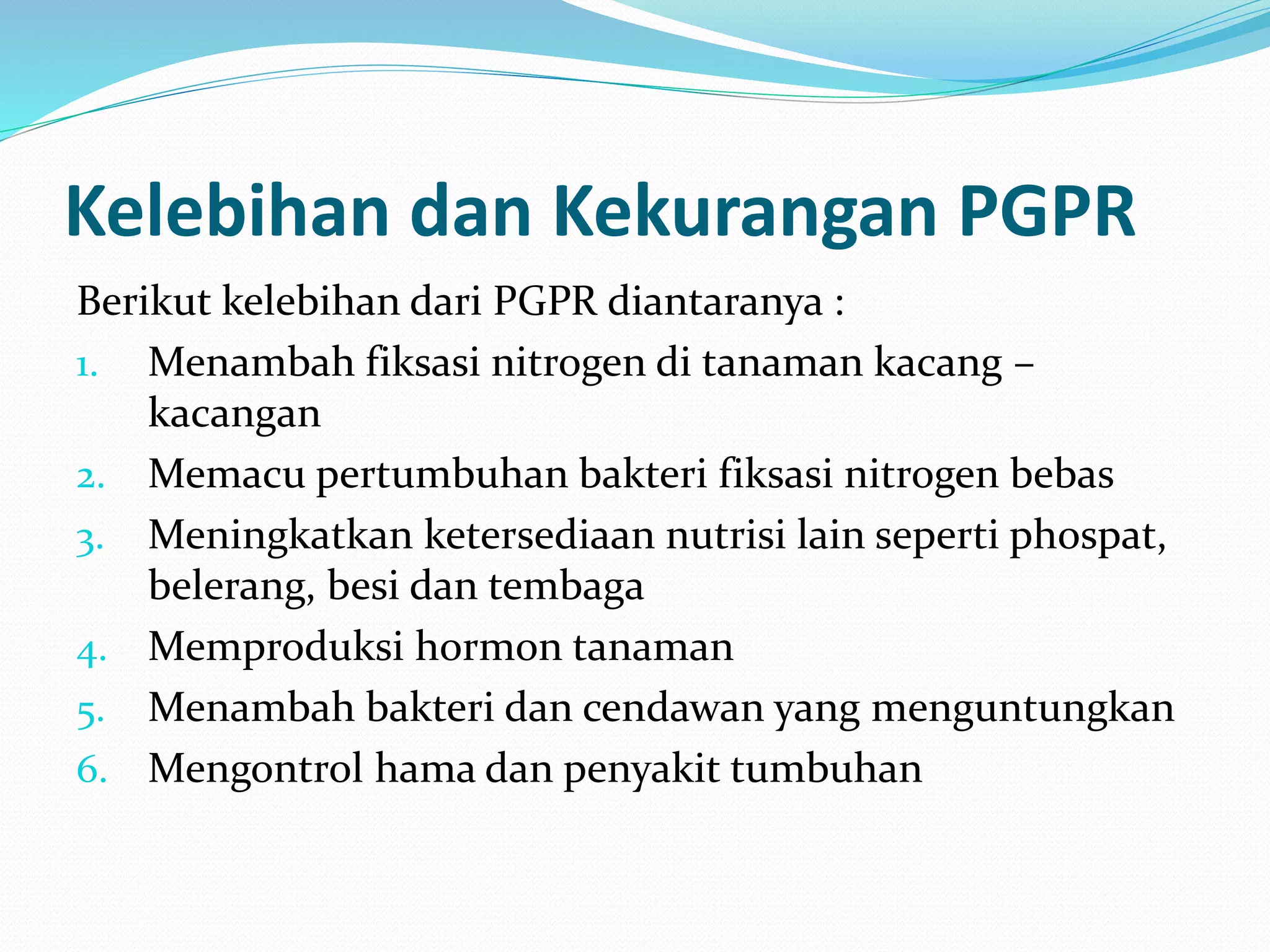 Kelebihan dan Kekurangan PGPR

Berikut kelebihan dari PGPR diantaranya :

1. Menambah fiksasi nitrogen di tanaman kacang – kacangan
2. Memacu pertumbuhan bakteri fiksasi nitrogen bebas
3. Meningkatkan ketersediaan nutrisi lain seperti phospat, belerang, besi dan tembaga
4. Memproduksi hormon tanaman
5. Menambah bakteri dan cendawan yang menguntungkan
6. Mengontrol hama dan penyakit tumbuhan